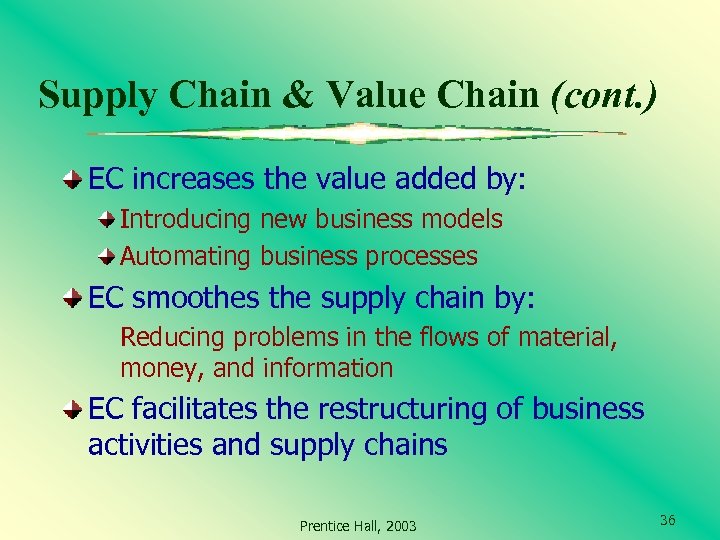 Supply Chain & Value Chain (cont.)

EC increases the value added by:

Introducing new business models

Automating business processes

EC smoothes the supply chain by:

Reducing problems in the flows of material, money, and information

EC facilitates the restructuring of business activities and supply chains

Prentice Hall, 2003

36